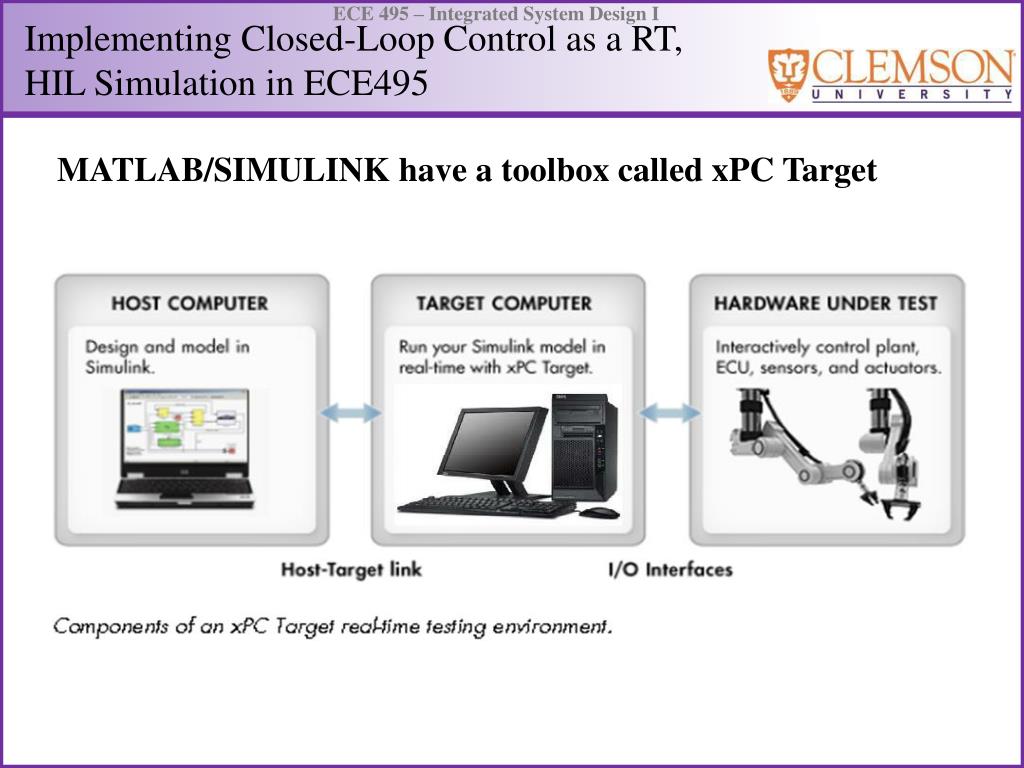 ECE 495 – Integrated System Design I

Implementing Closed-Loop Control as a RT, HIL Simulation in ECE495

CLEMSON
UNIVERSITY

MATLAB/SIMULINK have a toolbox called xPC Target

HOST COMPUTER

Design and model in Simulink.

TARGET COMPUTER

Run your Simulink model in real-time with xPC Target.

HARDWARE UNDER TEST

Interactively control plant, ECU, sensors, and actuators.

Host-Target link

I/O Interfaces

Components of an xPC Target real-time testing environment.